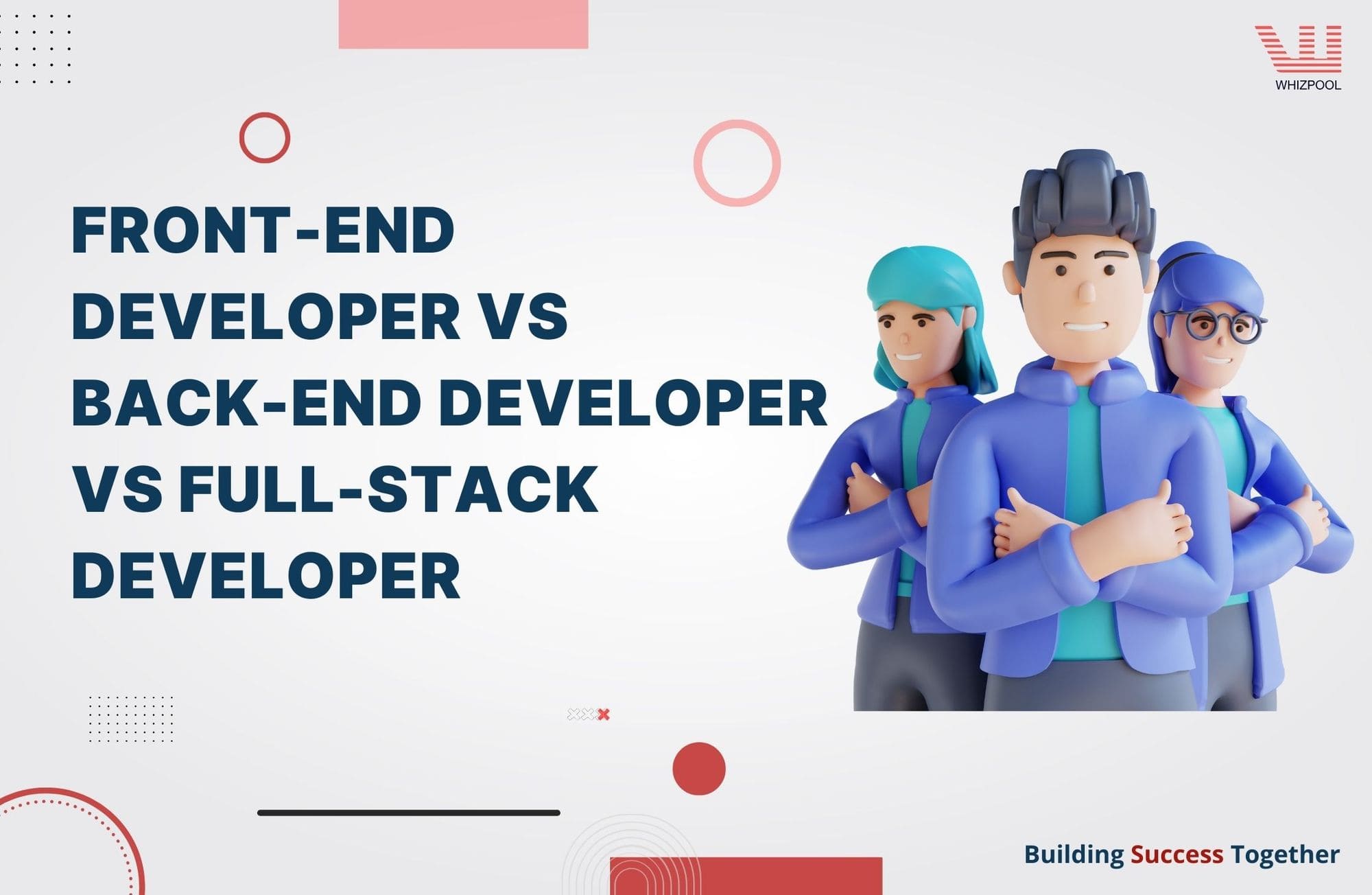 WHIZPOOL

FRONT-END DEVELOPER VS BACK-END DEVELOPER VS FULL-STACK DEVELOPER

Building Success Together